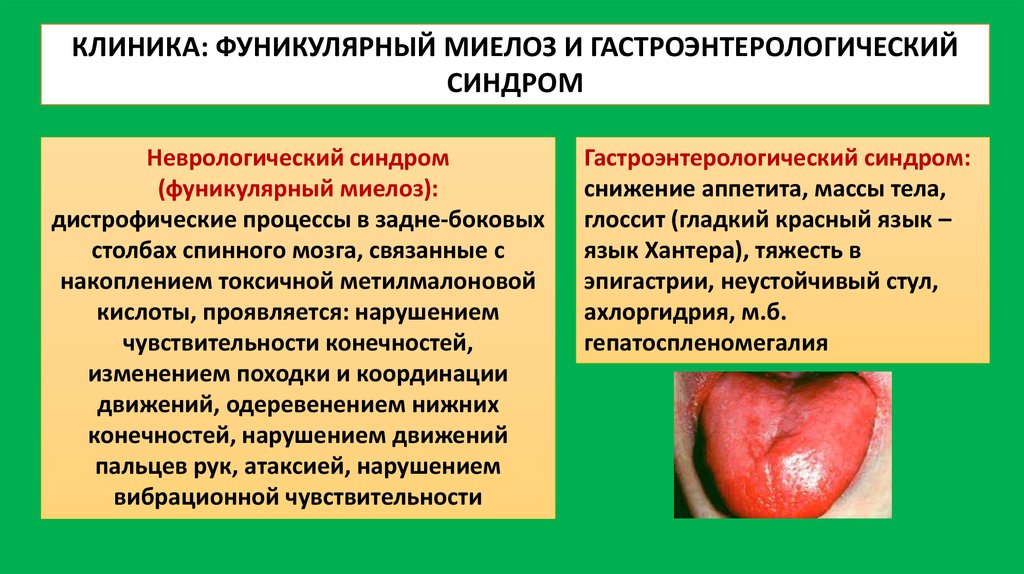 КЛИНИКА: ФУНИКУЛЯРНЫЙ МИЕЛОЗ И ГАСТРОЭНТЕРОЛОГИЧЕСКИЙ СИНДРОМ

Неврологический синдром (фуникулярный миелоз): дистрофические процессы в задне-боковых столбах спинного мозга, связанные с накоплением токсичной метилмалоновой кислоты, проявляется: нарушением чувствительности конечностей, изменением походки и координации движений, одеревенением нижних конечностей, нарушением движений пальцев рук, атаксией, нарушением вибрационной чувствительности

Гастроэнтерологический синдром: снижение аппетита, массы тела, глоссит (гладкий красный язык – язык Хантера), тяжесть в эпигастрии, неустойчивый стул, ахлоргидрия, м.б. гепатоспленомегалия